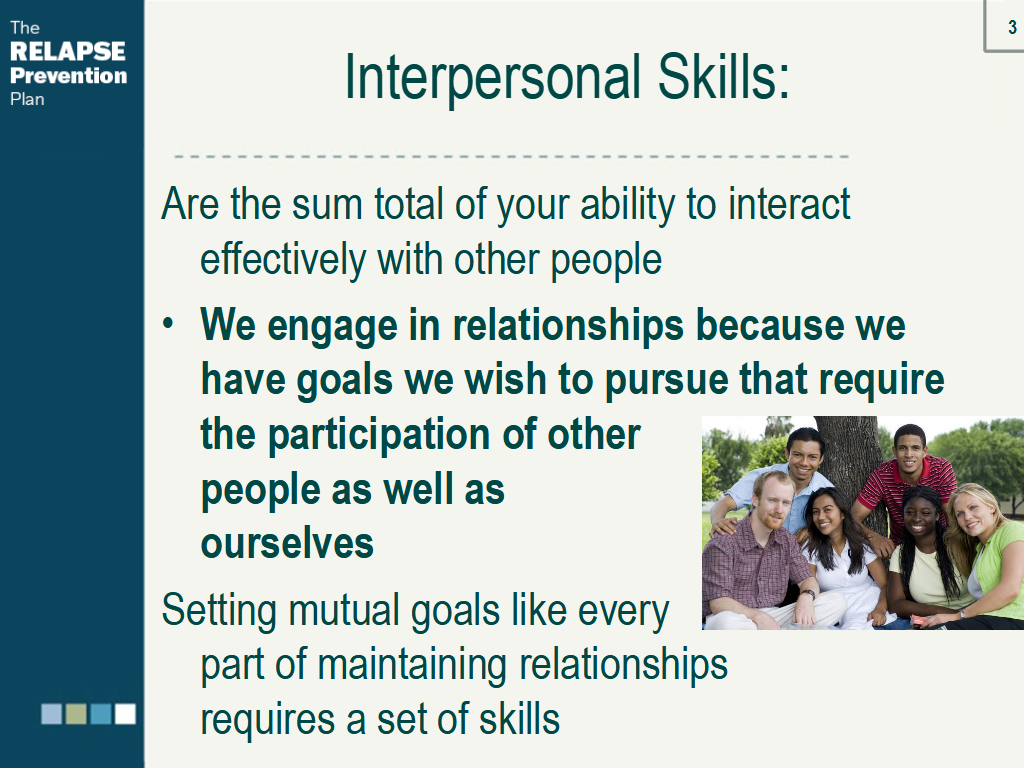 The RELAPSE Prevention Plan

3

Interpersonal Skills:

Are the sum total of your ability to interact effectively with other people

• We engage in relationships because we have goals we wish to pursue that require the participation of other people as well as ourselves

Setting mutual goals like every part of maintaining relationships requires a set of skills